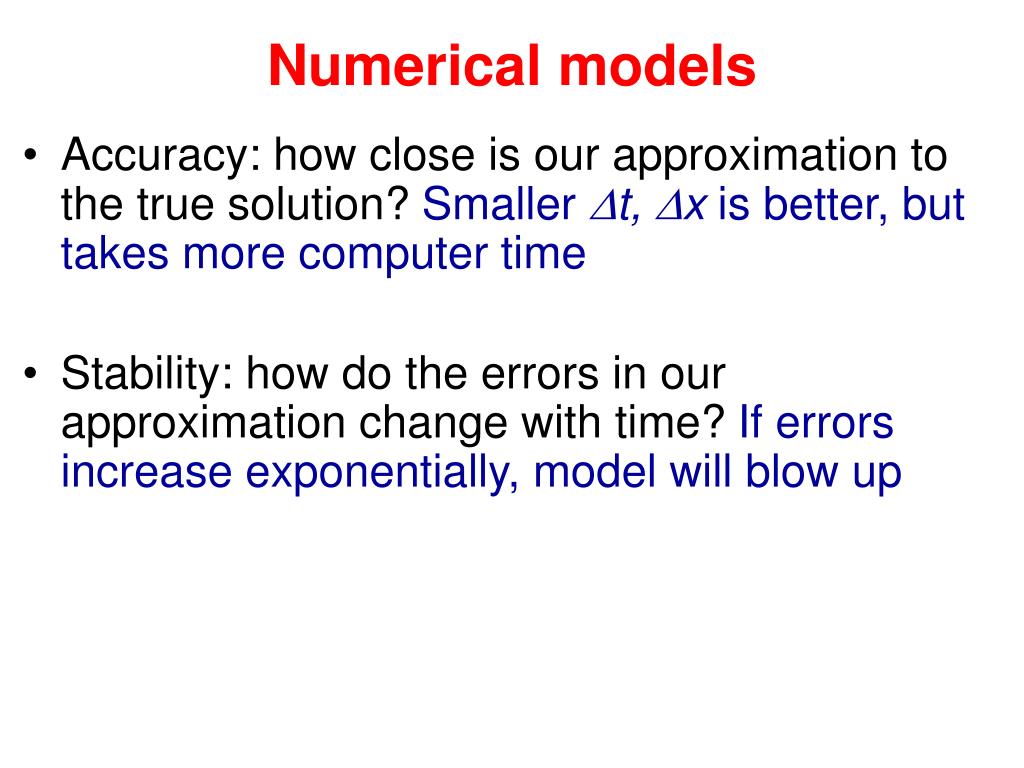 Numerical models

• Accuracy: how close is our approximation to the true solution? Smaller $\Delta t$, $\Delta x$ is better, but takes more computer time

• Stability: how do the errors in our approximation change with time? If errors increase exponentially, model will blow up